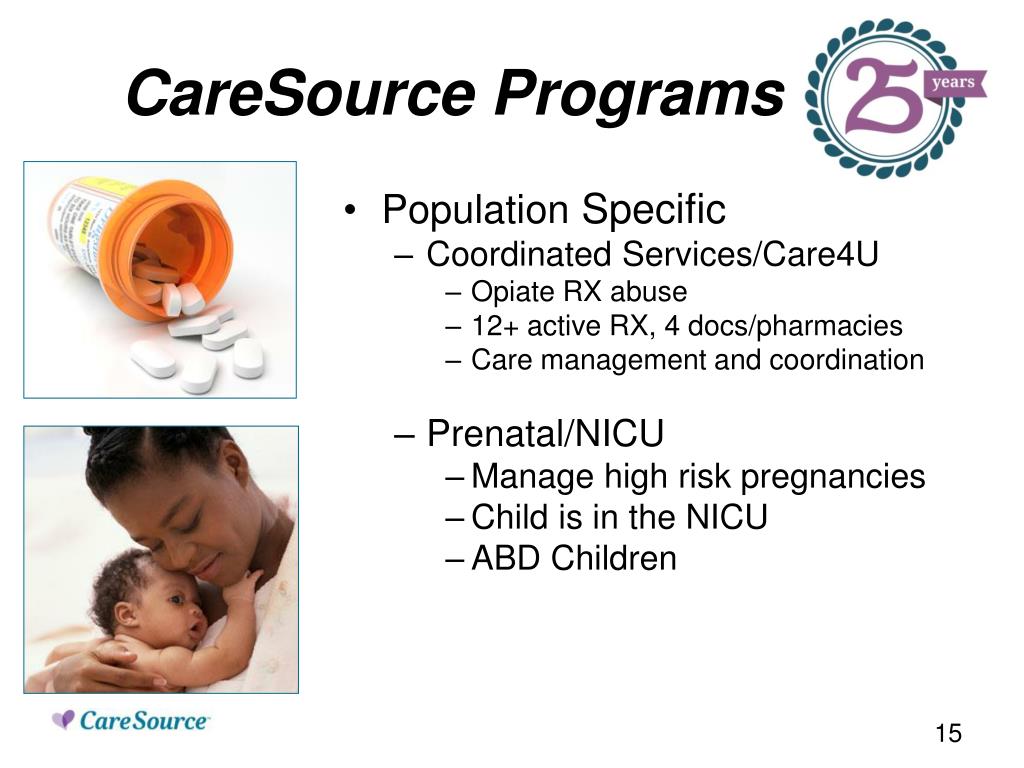 CareSource Programs

25 years

• Population Specific
– Coordinated Services/Care4U
– Opiate RX abuse
– 12+ active RX, 4 docs/pharmacies
– Care management and coordination

– Prenatal/NICU
– Manage high risk pregnancies
– Child is in the NICU
– ABD Children

CareSource

15